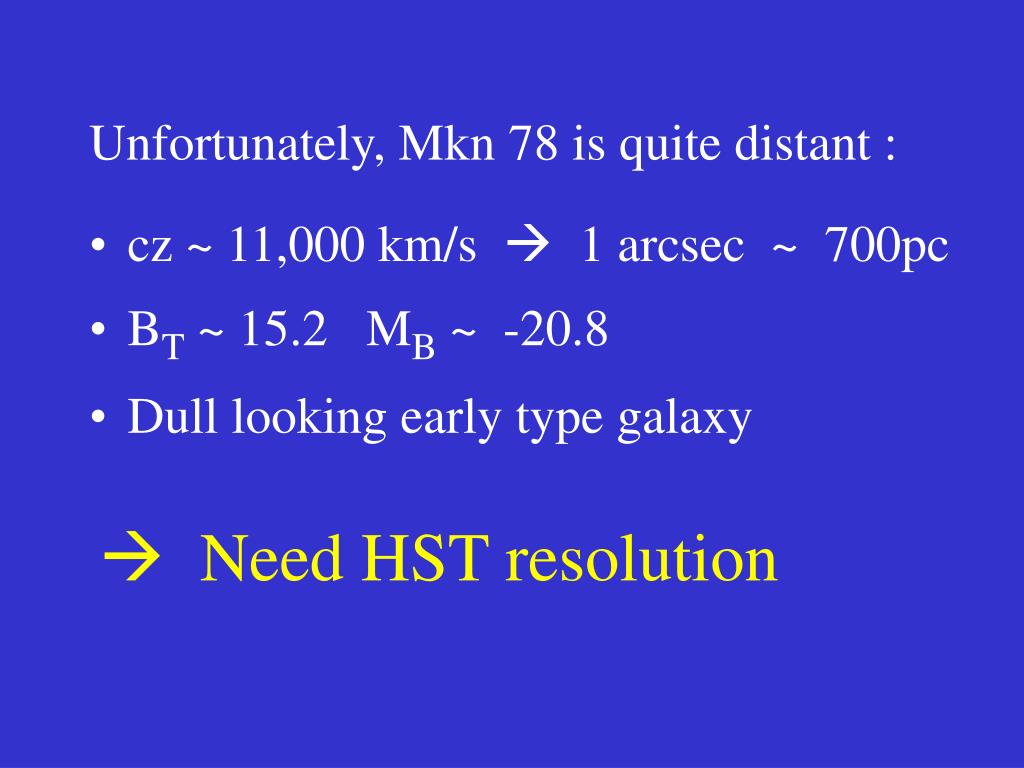 Unfortunately, Mkn 78 is quite distant :

• cz ~ 11,000 km/s → 1 arcsec ~ 700pc
• $B_T$ ~ 15.2 $M_B$ ~ -20.8
• Dull looking early type galaxy

→ Need HST resolution